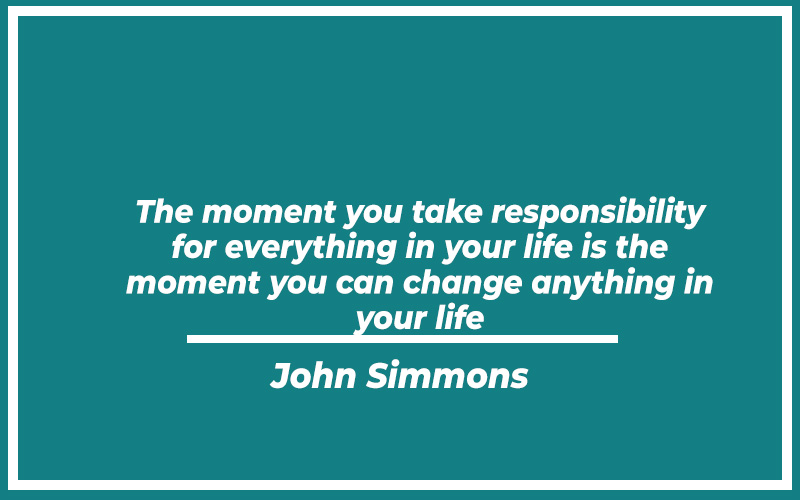 The moment you take responsibility for everything in your life is the moment you can change anything in your life

John Simmons